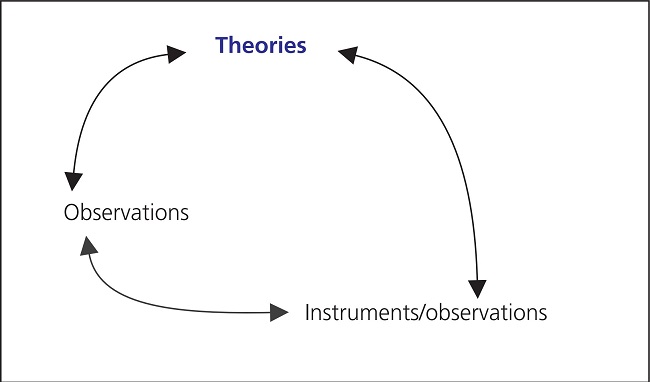 Theories

Observations

Instruments/observations